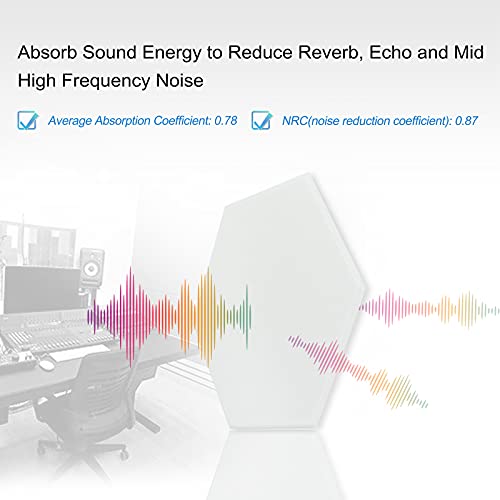 Absorb Sound Energy to Reduce Reverb, Echo and Mid High Frequency Noise

Average Absorption Coefficient: 0.78

NRC(noise reduction coefficient): 0.87